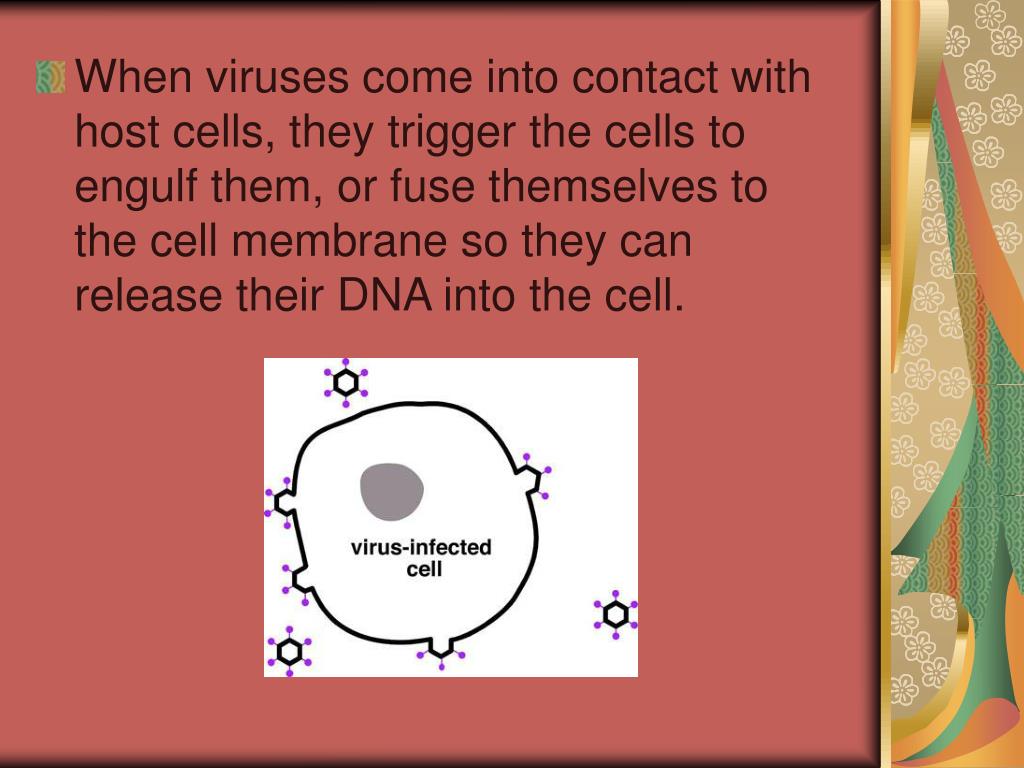 When viruses come into contact with host cells, they trigger the cells to engulf them, or fuse themselves to the cell membrane so they can release their DNA into the cell.

virus-infected cell